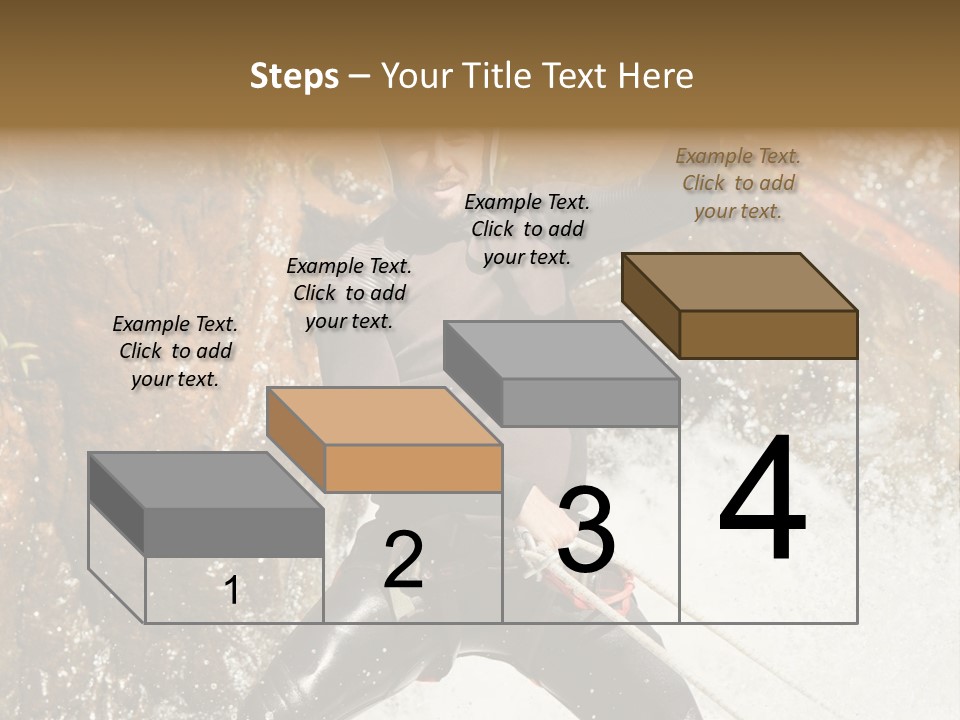 Steps – Your Title Text Here

Example Text. Click to add your text.

Example Text. Click to add your text.

Example Text. Click to add your text.

Example Text. Click to add your text.

1

2

3

4